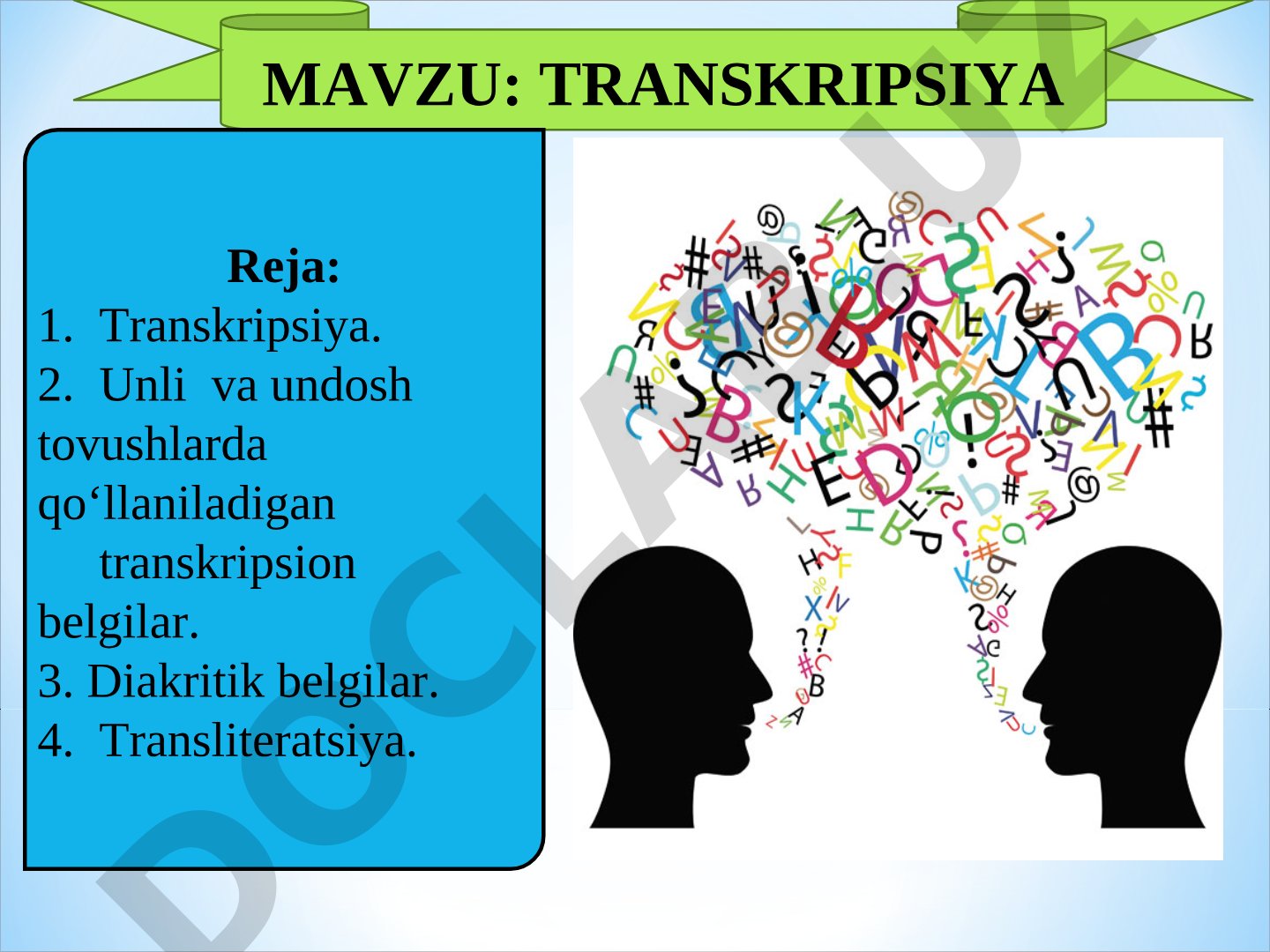 MAVZU: TRANSKRIPSIYA

Reja:
1. Transkripsiya.
2. Unli va undosh tovushlarda qo‘llaniladigan transkripsion belgilar.
3. Diakritik belgilar.
4. Transliteratsiya.

DOCLAR.UZ